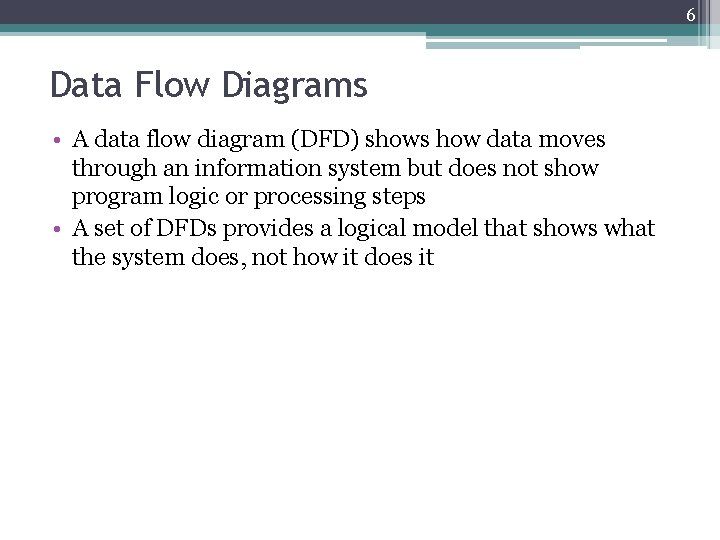 6

Data Flow Diagrams

• A data flow diagram (DFD) shows how data moves through an information system but does not show program logic or processing steps
• A set of DFDs provides a logical model that shows what the system does, not how it does it